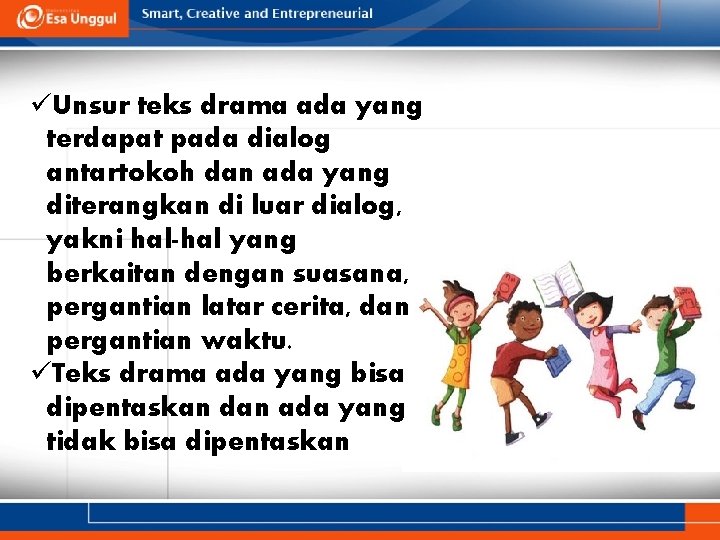 Esa Unggul

Smart, Creative and Entrepreneurial

✓Unsur teks drama ada yang terdapat pada dialog antartokoh dan ada yang diterangkan di luar dialog, yakni hal-hal yang berkaitan dengan suasana, pergantian latar cerita, dan pergantian waktu.

✓Teks drama ada yang bisa dipentaskan dan ada yang tidak bisa dipentaskan